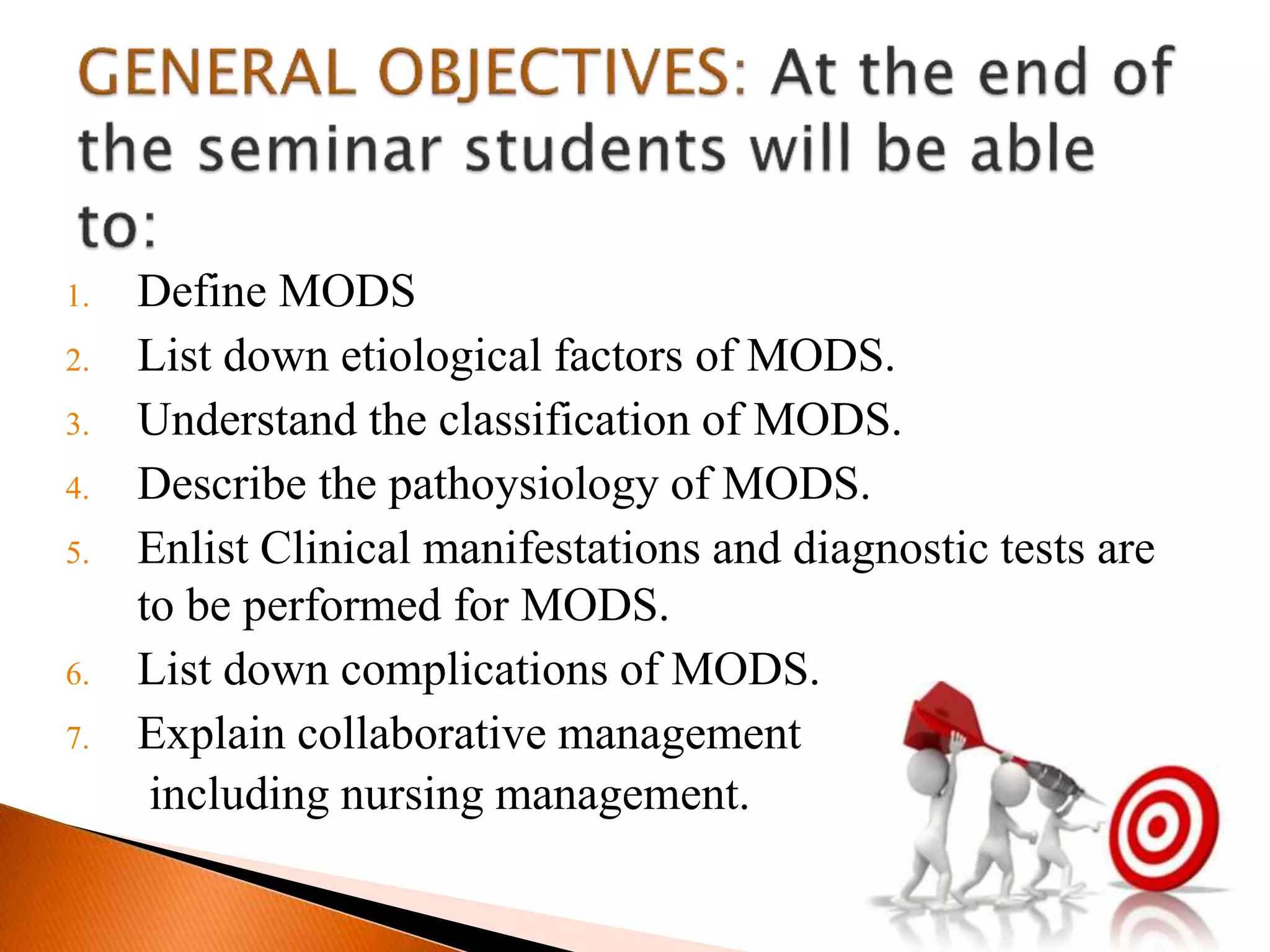 GENERAL OBJECTIVES: At the end of the seminar students will be able to:

1. Define MODS
2. List down etiological factors of MODS.
3. Understand the classification of MODS.
4. Describe the pathoysiology of MODS.
5. Enlist Clinical manifestations and diagnostic tests are to be performed for MODS.
6. List down complications of MODS.
7. Explain collaborative management including nursing management.